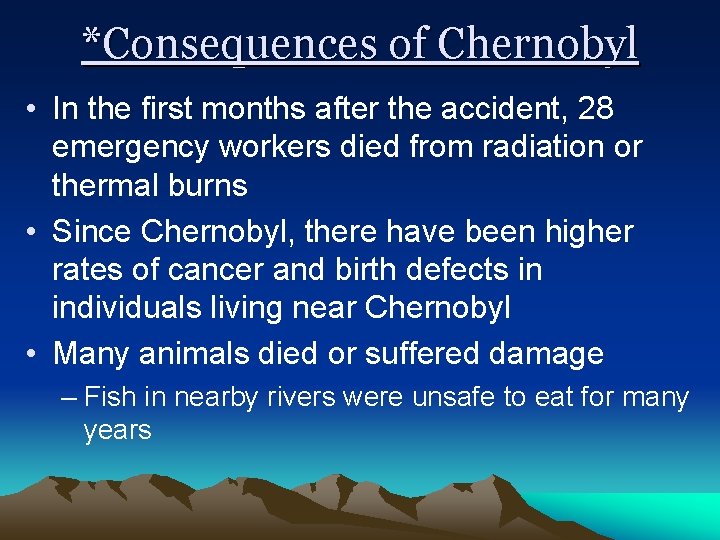 *Consequences of Chernobyl

• In the first months after the accident, 28 emergency workers died from radiation or thermal burns

• Since Chernobyl, there have been higher rates of cancer and birth defects in individuals living near Chernobyl

• Many animals died or suffered damage

– Fish in nearby rivers were unsafe to eat for many years